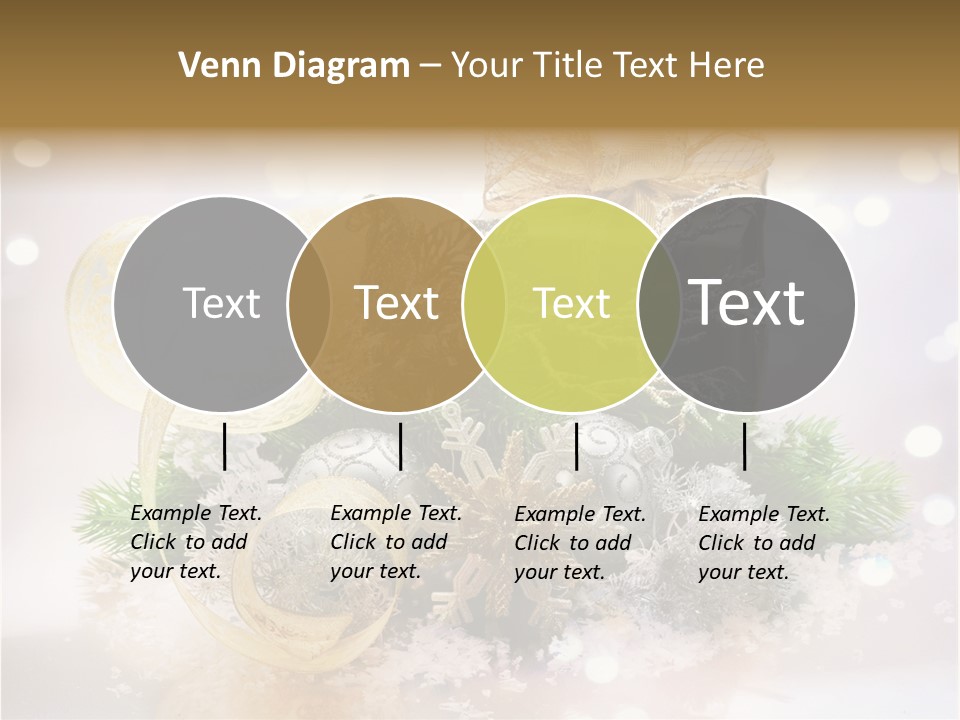 Venn Diagram – Your Title Text Here

Text

Text

Text

Text

Example Text. Click to add your text.

Example Text. Click to add your text.

Example Text. Click to add your text.

Example Text. Click to add your text.